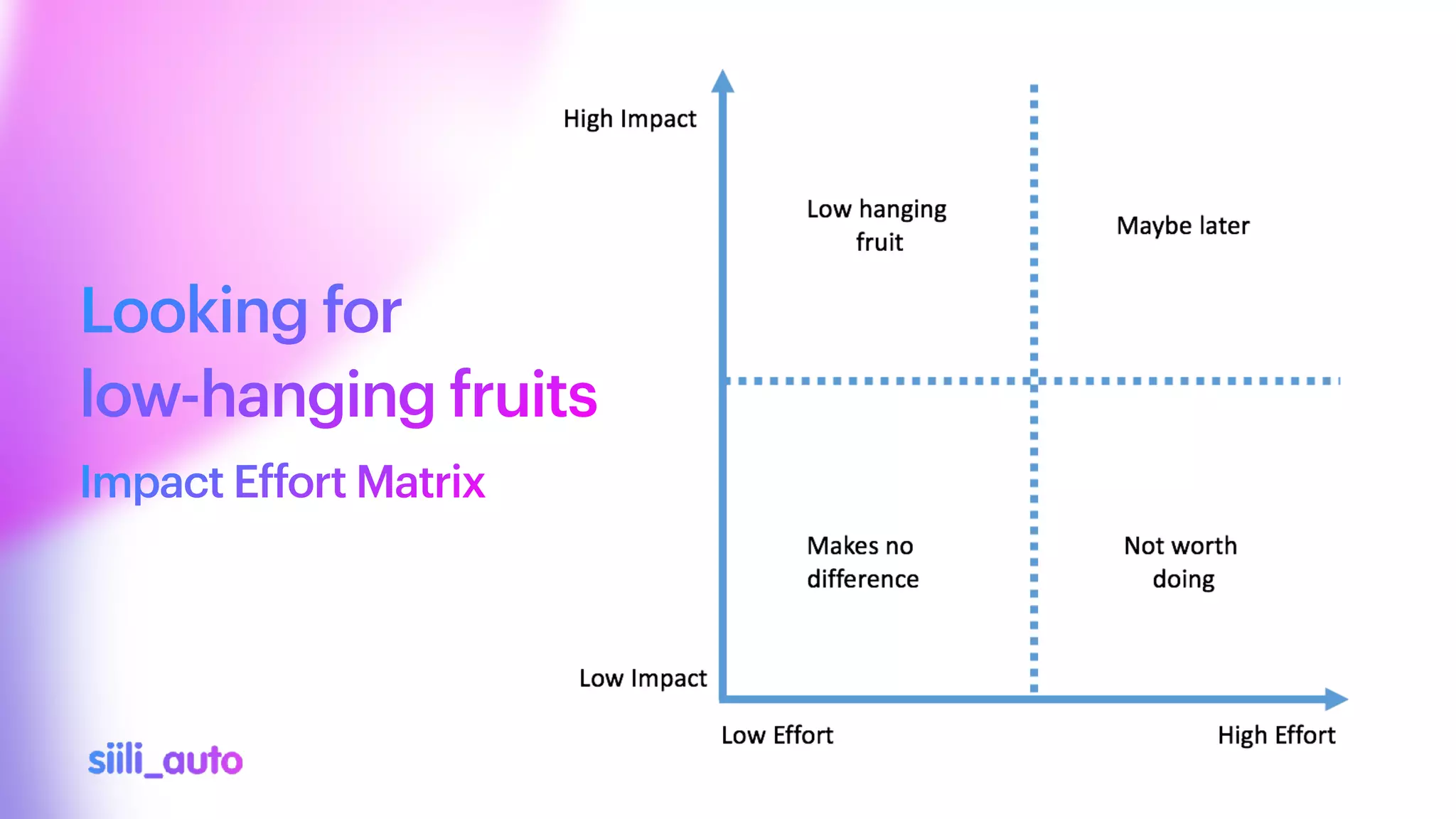 Looking for low-hanging fruits

Impact Effort Matrix

siili_auto

High Impact

Low hanging fruit

Maybe later

Makes no difference

Not worth doing

Low Impact

Low Effort

High Effort